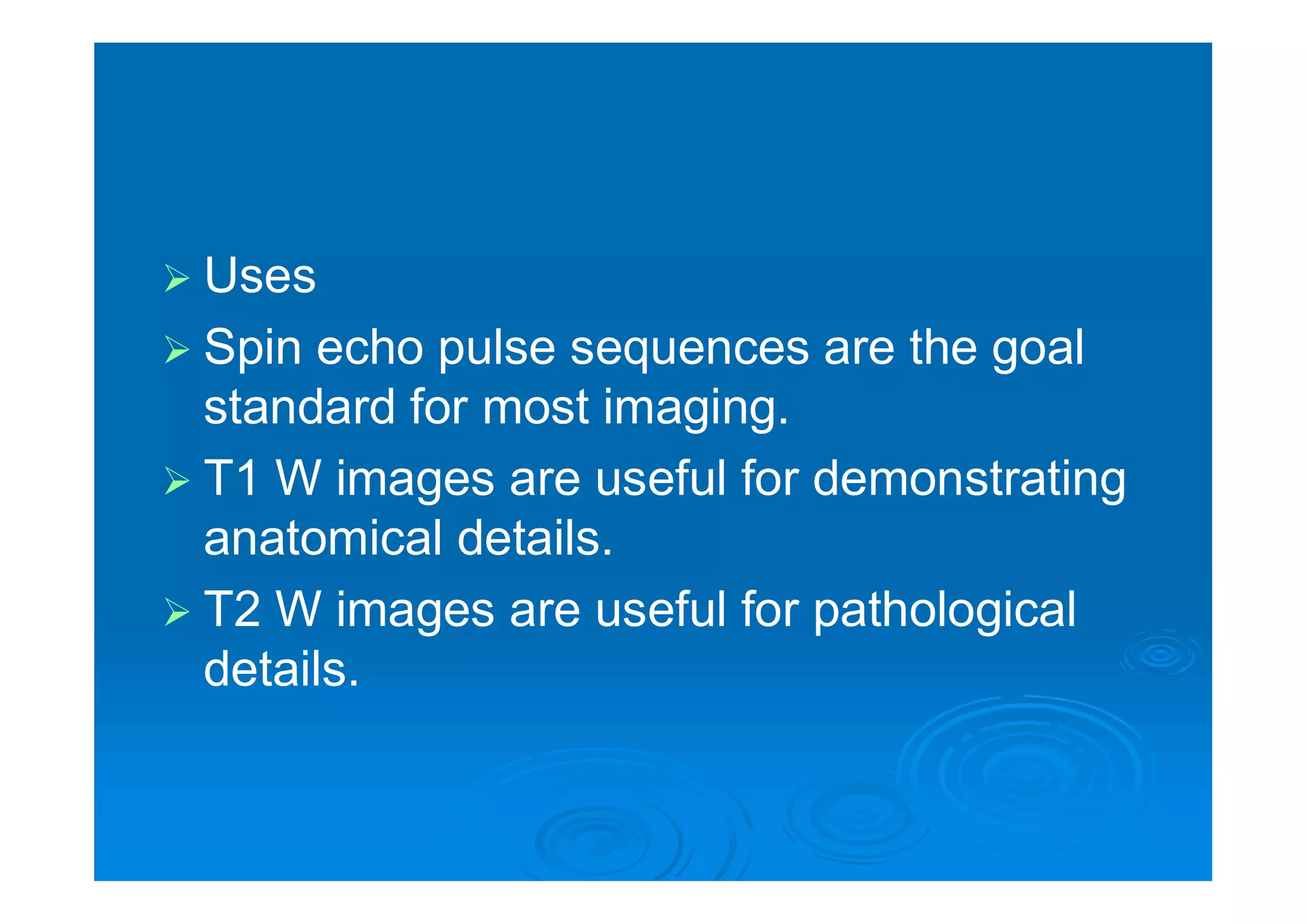 ➢ Uses

➢ Spin echo pulse sequences are the goal standard for most imaging.

➢ T1 W images are useful for demonstrating anatomical details.

➢ T2 W images are useful for pathological details.